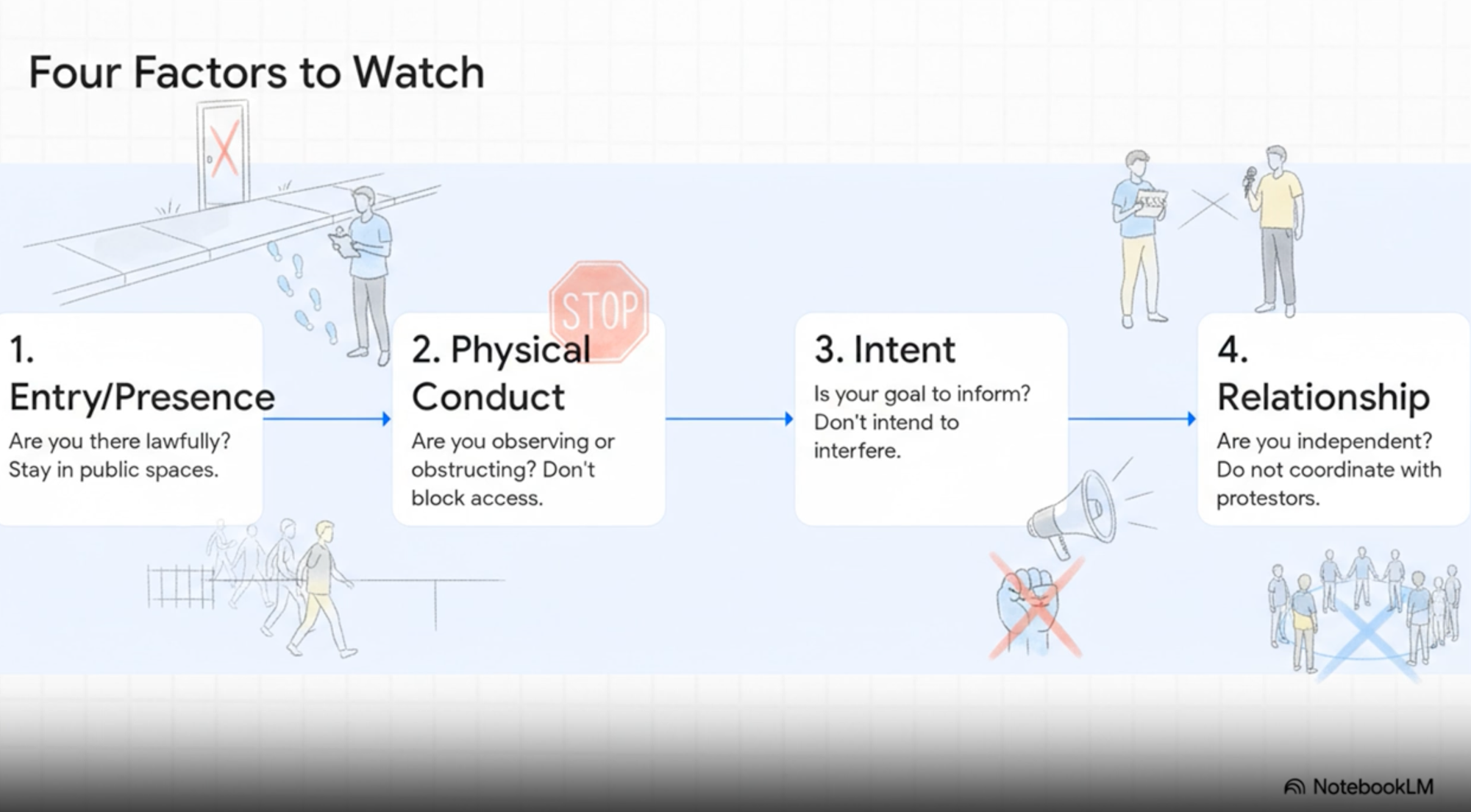 Four Factors to Watch

STOP

1. Entry/Presence
Are you there lawfully? Stay in public spaces.

2. Physical Conduct
Are you observing or obstructing? Don't block access.

3. Intent
Is your goal to inform? Don't intend to interfere.

4. Relationship
Are you independent? Do not coordinate with protestors.

NotebookLM